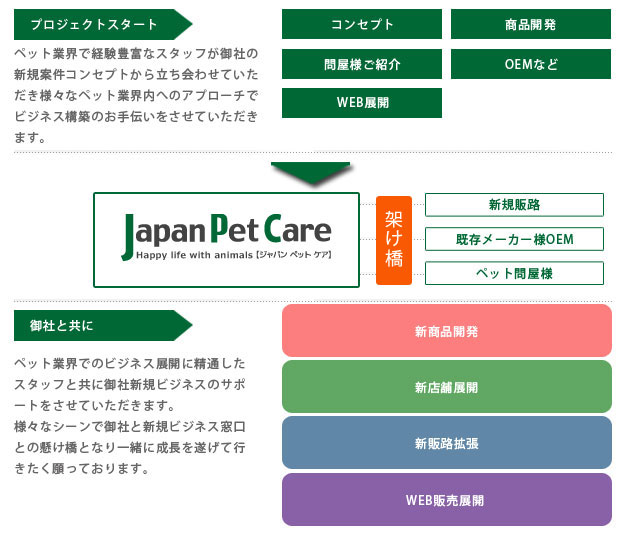 プロジェクトスタート

ペット業界で経験豊富なスタッフが御社の新規案件コンセプトから立ち会わせていただき様々なペット業界内へのアプローチでビジネス構築のお手伝いをさせていただきます。

コンセプト

商品開発

問屋様ご紹介

OEMなど

WEB展開

Japan Pet Care
Happy life with animals【ジャパン ペット ケア】

架け橋

新規販路

既存メーカー様OEM

ペット問屋様

御社と共に

ペット業界でのビジネス展開に精通したスタッフと共に御社新規ビジネスのサポートをさせていただきます。
様々なシーンで御社と新規ビジネス窓口との懸け橋となり一緒に成長を遂げて行きたく願っております。

新商品開発

新店舗展開

新販路拡張

WEB販売展開